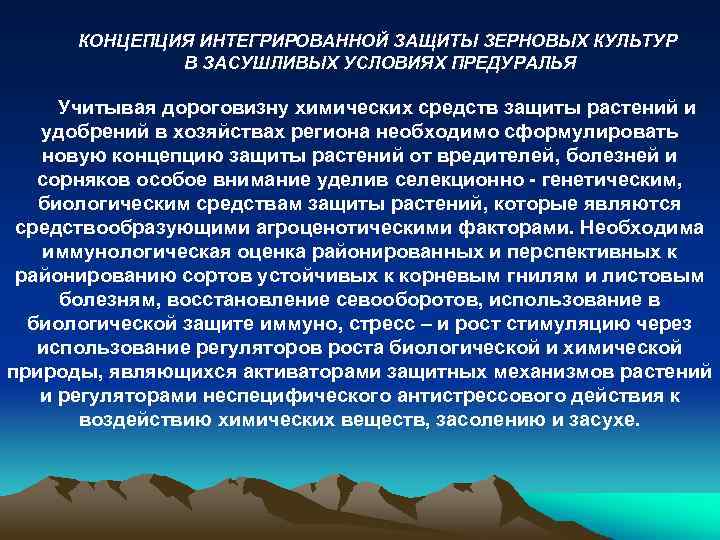 КОНЦЕПЦИЯ ИНТЕГРИРОВАННОЙ ЗАЩИТЫ ЗЕРНОВЫХ КУЛЬТУР В ЗАСУШЛИВЫХ УСЛОВИЯХ ПРЕДУРАЛЬЯ

Учитывая дороговизну химических средств защиты растений и удобрений в хозяйствах региона необходимо сформулировать новую концепцию защиты растений от вредителей, болезней и сорняков особое внимание уделив селекционно - генетическим, биологическим средствам защиты растений, которые являются средствообразующими агроценотическими факторами. Необходима иммунологическая оценка районированных и перспективных к районированию сортов устойчивых к корневым гнилям и листовым болезням, восстановление севооборотов, использование в биологической защите иммуно, стресс – и рост стимуляцию через использование регуляторов роста биологической и химической природы, являющихся активаторами защитных механизмов растений и регуляторами неспецифического антистрессового действия к воздействию химических веществ, засолению и засухе.